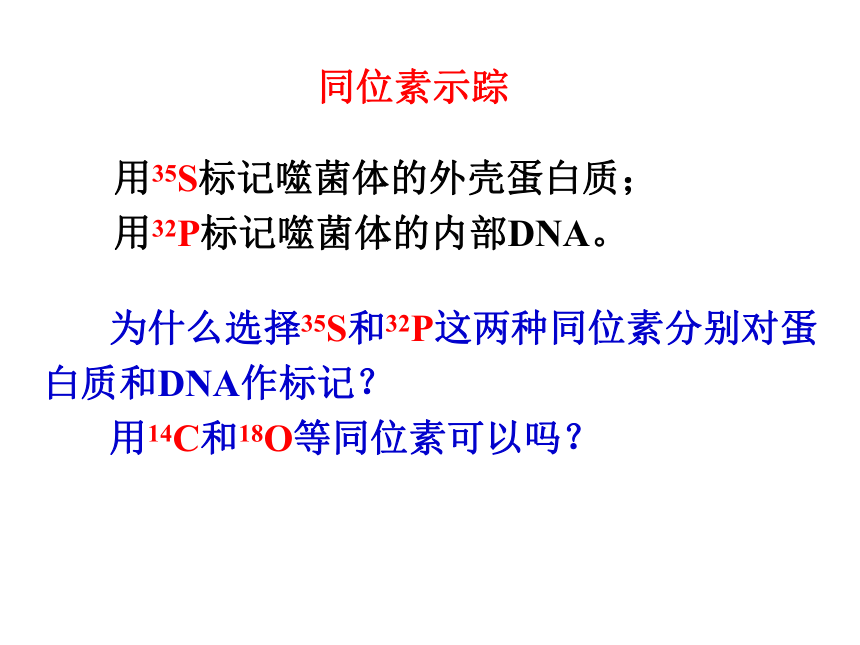 同位素示踪

用$^{35}S$标记噬菌体的外壳蛋白质；
用$^{32}P$标记噬菌体的内部DNA。

为什么选择$^{35}S$和$^{32}P$这两种同位素分别对蛋白质和DNA作标记？

用$^{14}C$和$^{18}O$等同位素可以吗？